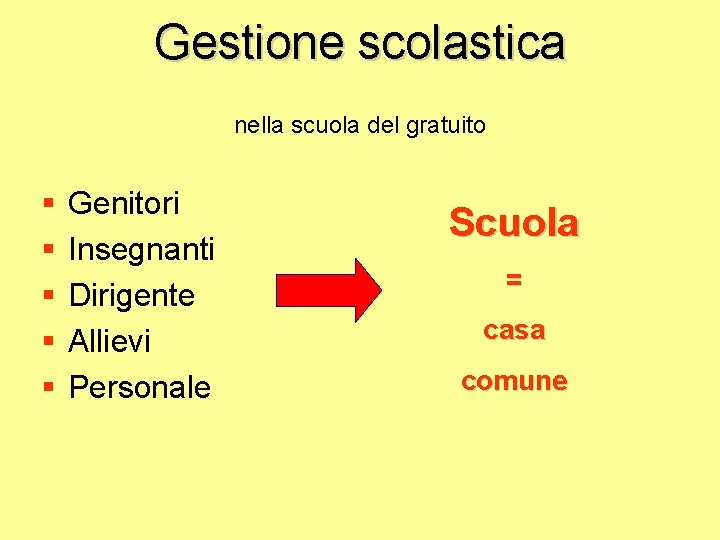 Gestione scolastica

nella scuola del gratuito

- Genitori
- Insegnanti
- Dirigente
- Allievi
- Personale

Scuola

=

casa

comune